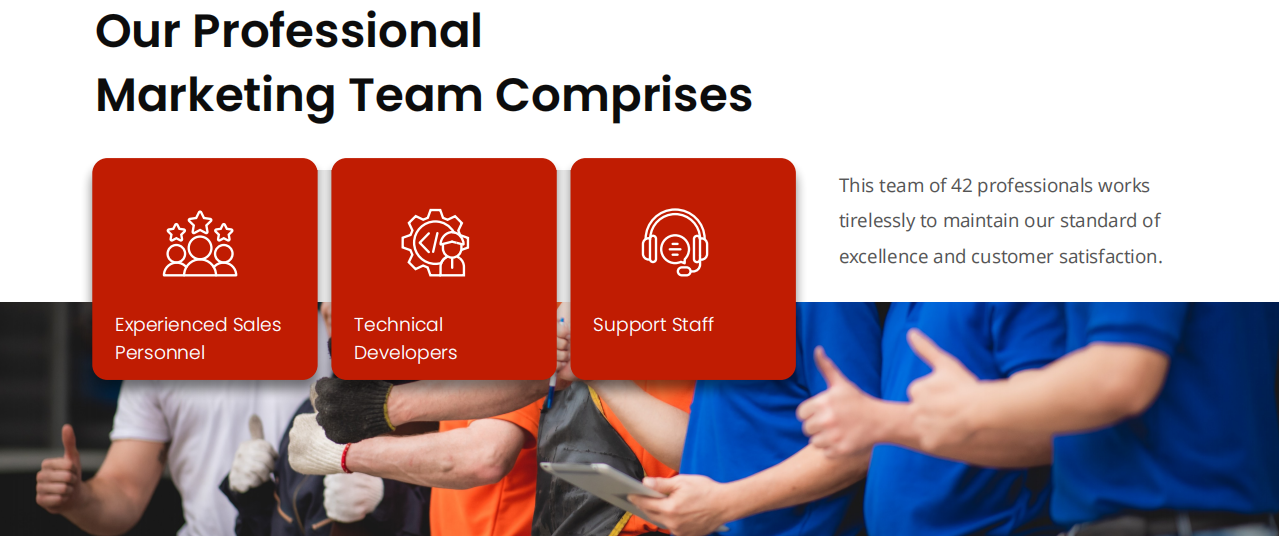 Our Professional Marketing Team Comprises

Experienced Sales Personnel

Technical Developers

Support Staff

This team of 42 professionals works tirelessly to maintain our standard of excellence and customer satisfaction.